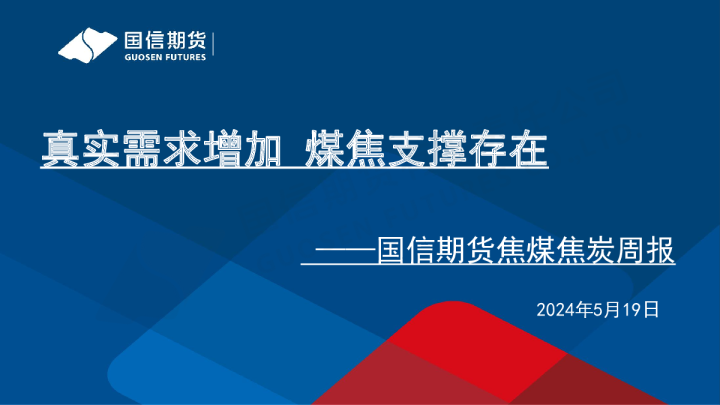 国信期货
GUOSEN FUTURES

真实需求增加 煤焦支撑存在

——国信期货焦煤焦炭周报

2024年5月19日